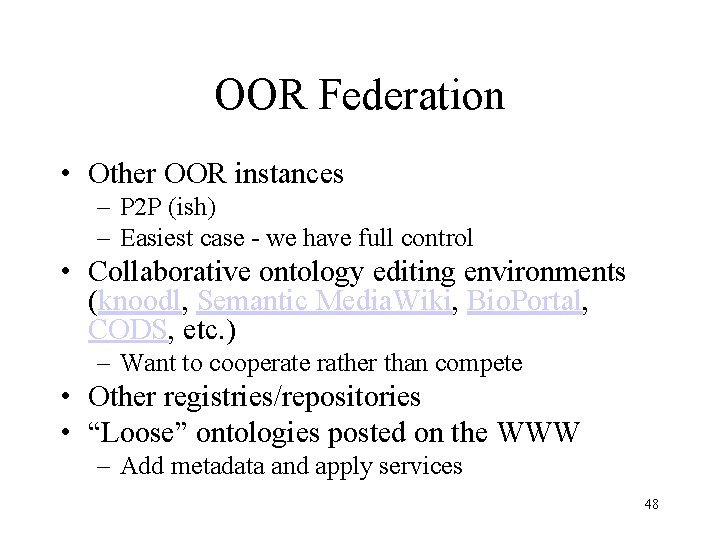 OOR Federation

• Other OOR instances
– P2P (ish)
– Easiest case - we have full control
• Collaborative ontology editing environments (knoodl, Semantic MediaWiki, BioPortal, CODS, etc.)
– Want to cooperate rather than compete
• Other registries/repositories
• “Loose” ontologies posted on the WWW
– Add metadata and apply services

48